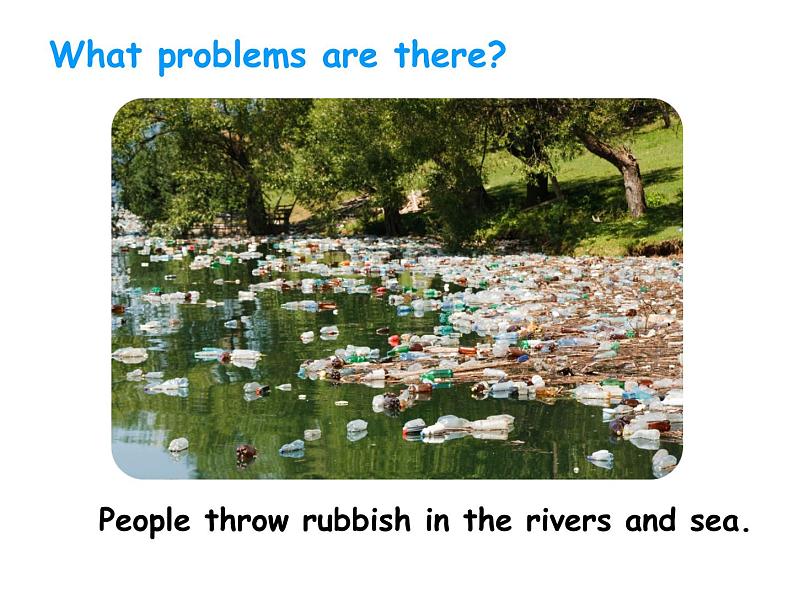 What problems are there?

People throw rubbish in the rivers and sea.